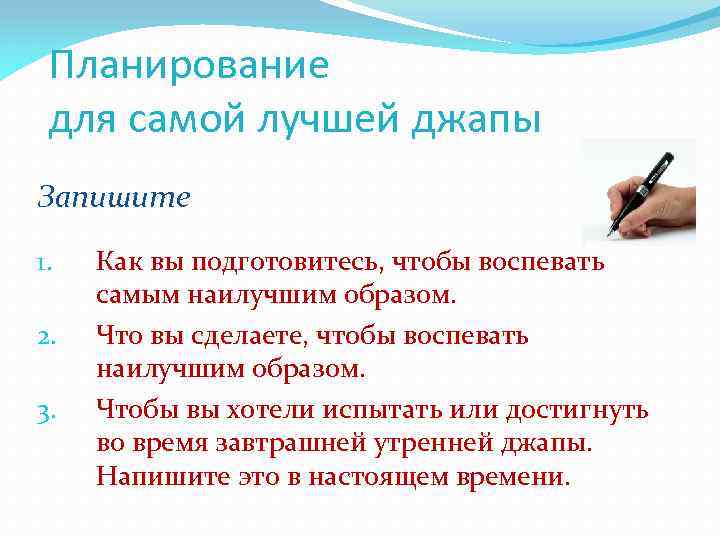 Планирование
для самой лучшей джапы

Запишите

1. Как вы подготовитесь, чтобы воспевать самым наилучшим образом.
2. Что вы сделаете, чтобы воспевать наилучшим образом.
3. Чтобы вы хотели испытать или достигнуть во время завтрашней утренней джапы. Напишите это в настоящем времени.